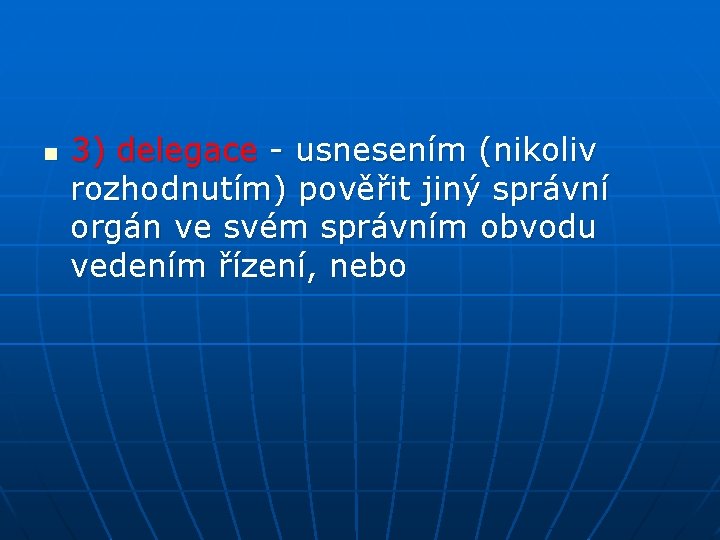 3) delegace - usnesením (nikoliv rozhodnutím) pověřit jiný správní orgán ve svém správním obvodu vedením řízení, nebo